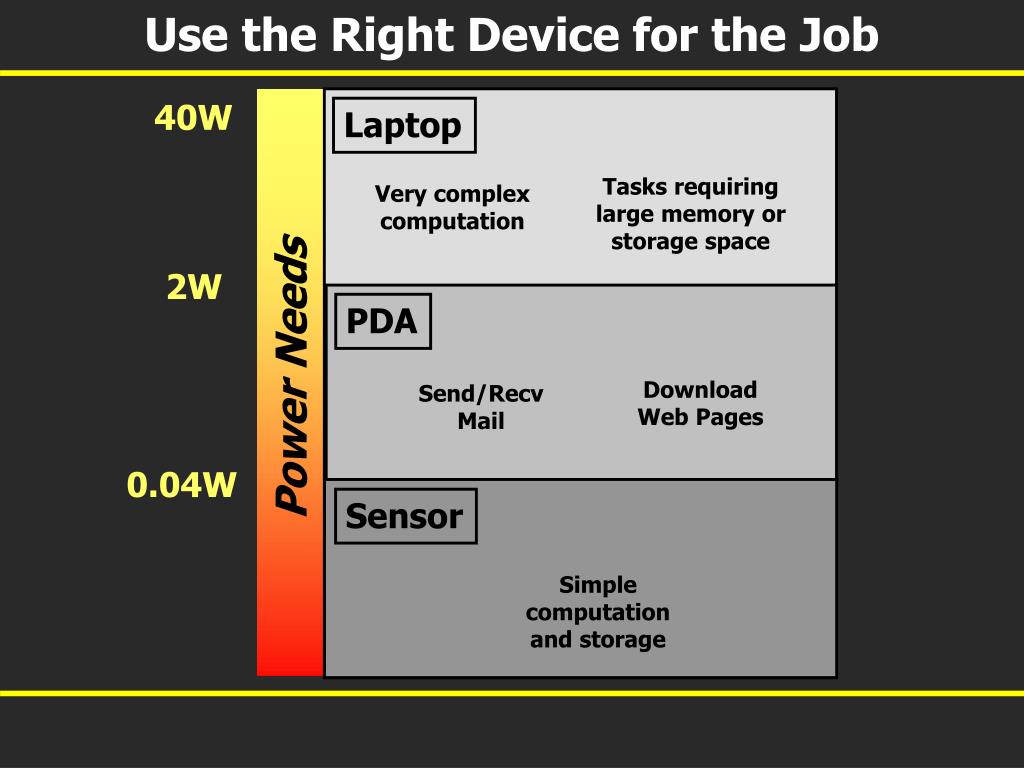 Use the Right Device for the Job

40W

2W

0.04W

Power Needs

Laptop

Very complex computation

Tasks requiring large memory or storage space

PDA

Send/Recv Mail

Download Web Pages

Sensor

Simple computation and storage